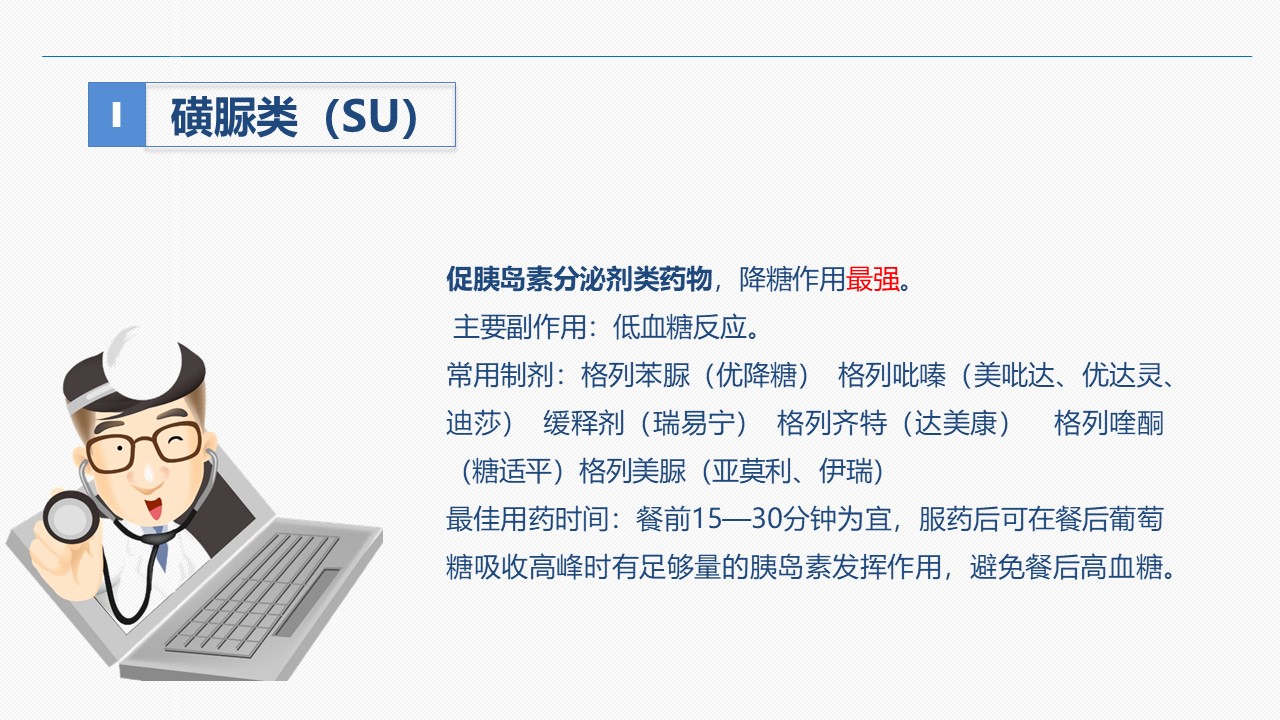 I 磺脲类（SU）

促胰岛素分泌剂类药物，降糖作用最强。

主要副作用：低血糖反应。

常用制剂：格列苯脲（优降糖） 格列吡嗪（美吡达、优达灵、迪莎） 缓释剂（瑞易宁） 格列齐特（达美康） 格列喹酮（糖适平）格列美脲（亚莫利、伊瑞）

最佳用药时间：餐前15—30分钟为宜，服药后可在餐后葡萄糖吸收高峰时有足够量的胰岛素发挥作用，避免餐后高血糖。